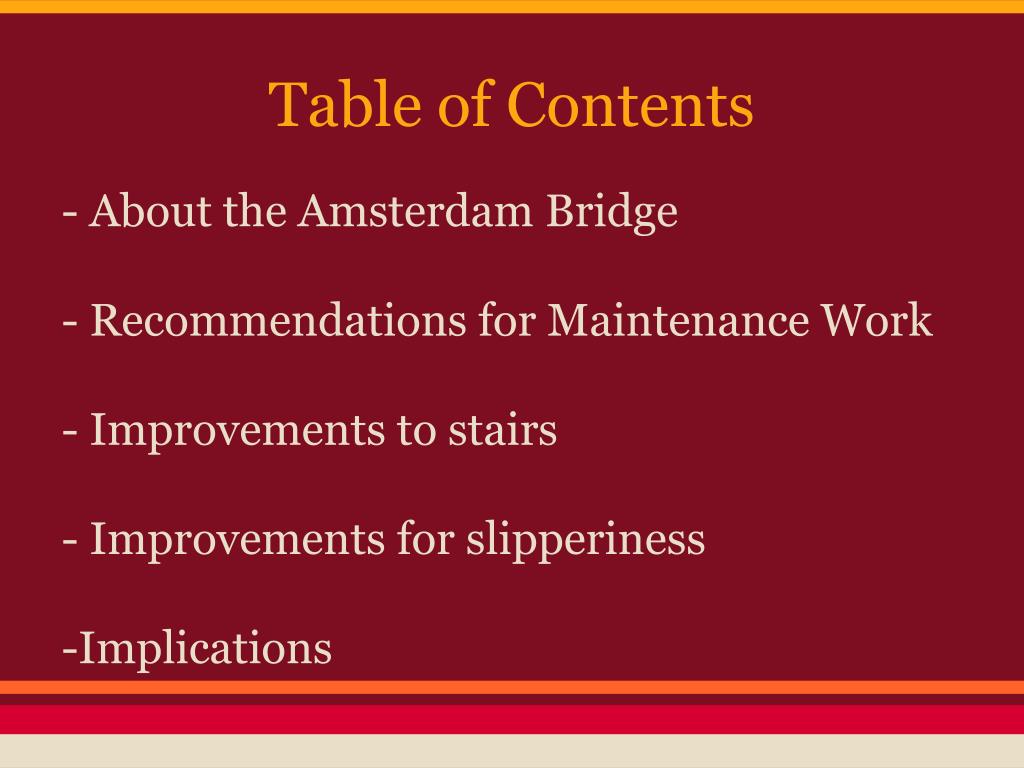 Table of Contents

- About the Amsterdam Bridge

- Recommendations for Maintenance Work

- Improvements to stairs

- Improvements for slipperiness

-Implications